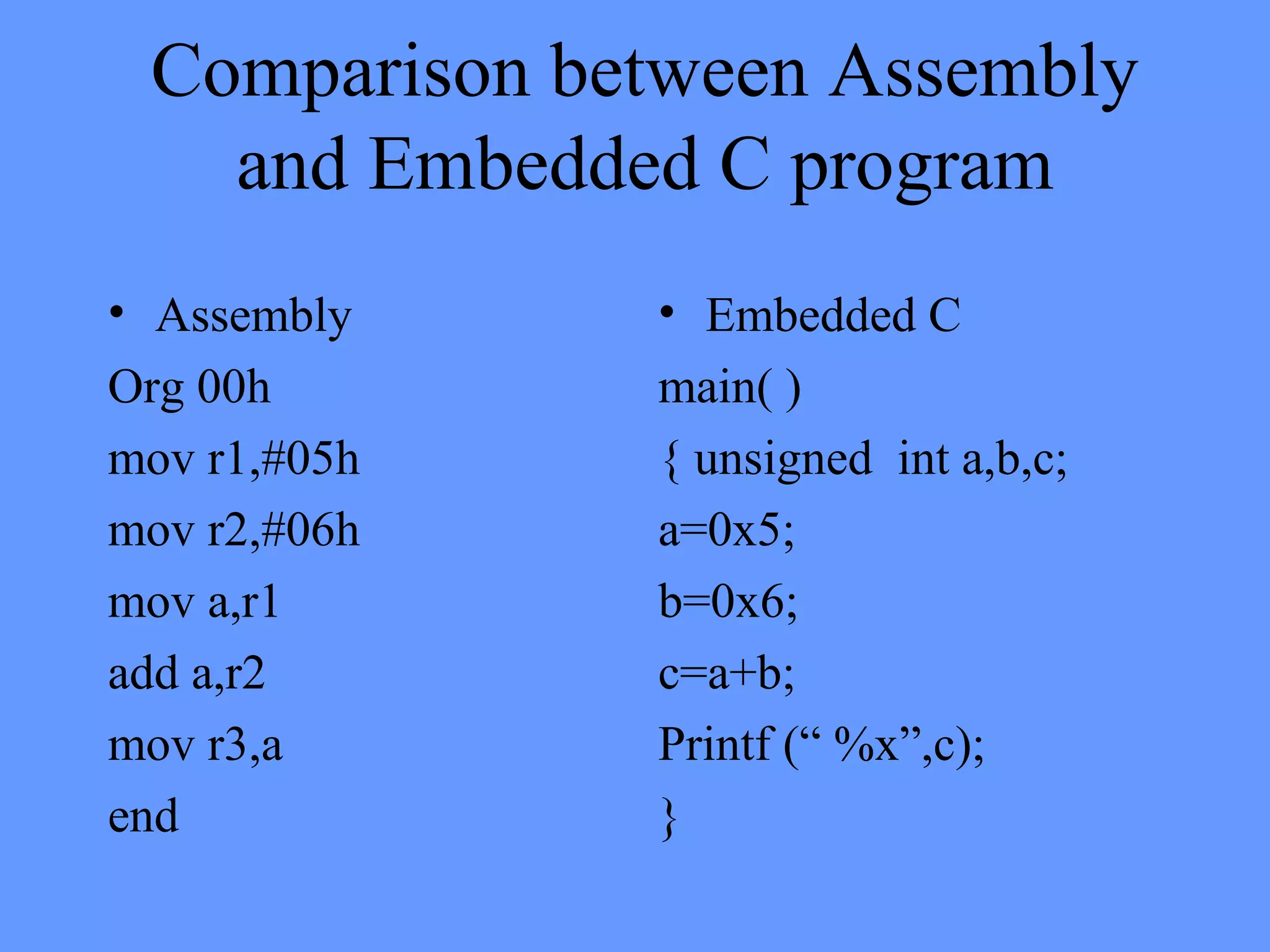 Comparison between Assembly and Embedded C program

• Assembly

Org 00h

mov r1,#05h

mov r2,#06h

mov a,r1

add a,r2

mov r3,a

end

• Embedded C

main( )

{ unsigned  int a,b,c;

a=0x5;

b=0x6;

c=a+b;

Printf (“ %x”,c);

}